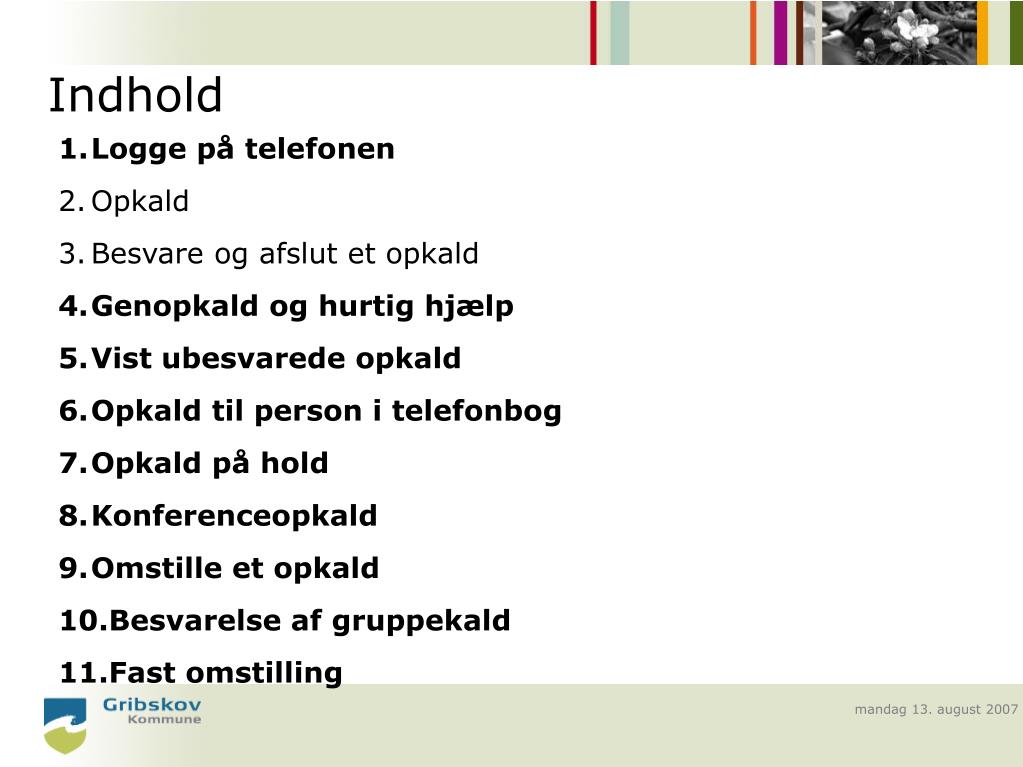 Indhold

1. Logge på telefonen
2. Opkald
3. Besvare og afslut et opkald
4. Genopkald og hurtig hjælp
5. Vist ubesvarede opkald
6. Opkald til person i telefonbog
7. Opkald på hold
8. Konferenceopkald
9. Omstille et opkald
10. Besvarelse af gruppekald
11. Fast omstilling

Gribskov Kommune

mandag 13. august 2007